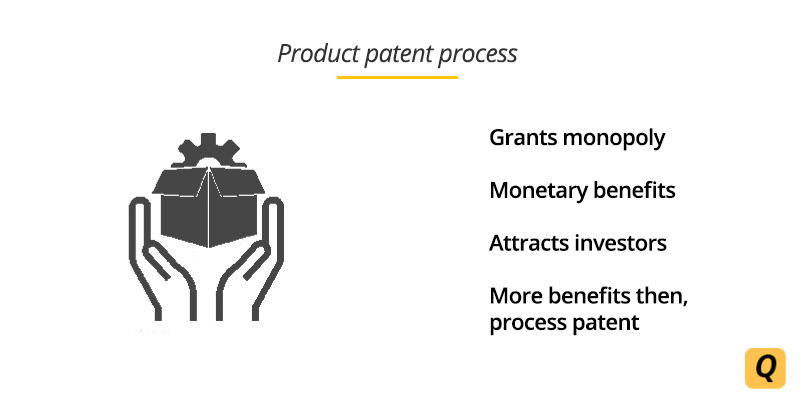 Product patent process

Grants monopoly

Monetary benefits

Attracts investors

More benefits then, process patent

Q